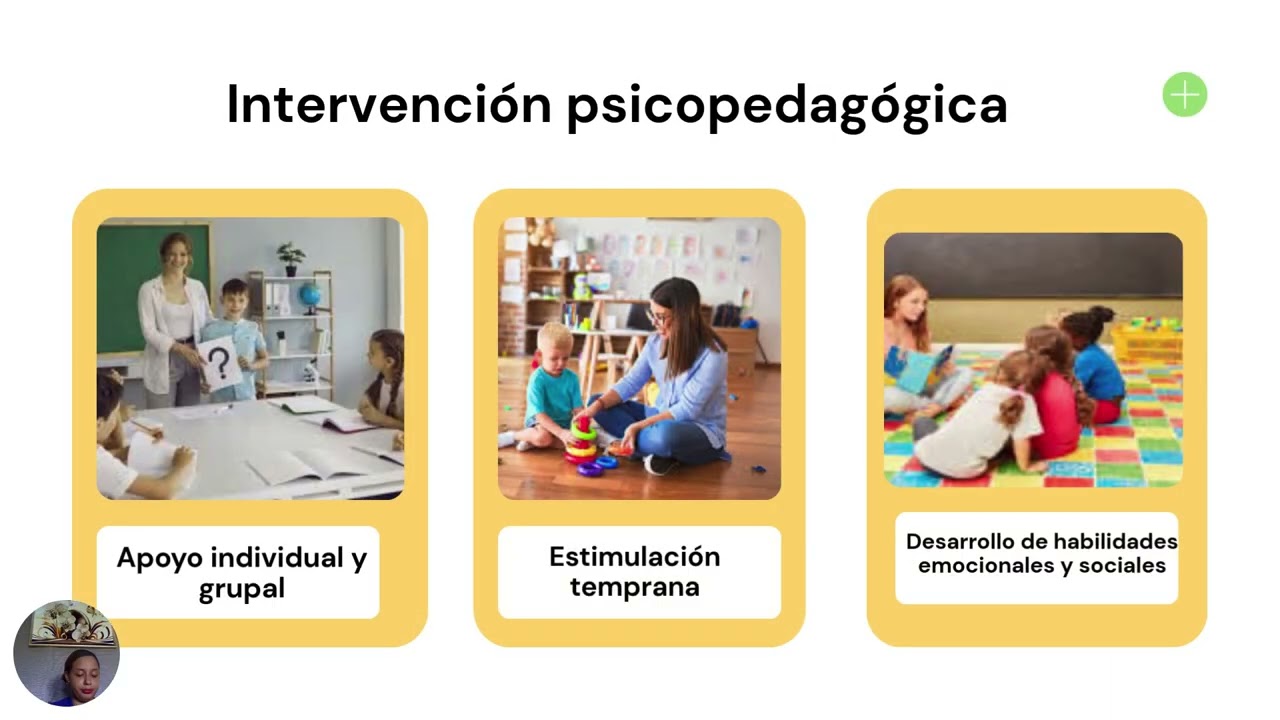 Intervención psicopedagógica

?

Apoyo individual y grupal

Estimulación temprana

Desarrollo de habilidades emocionales y sociales